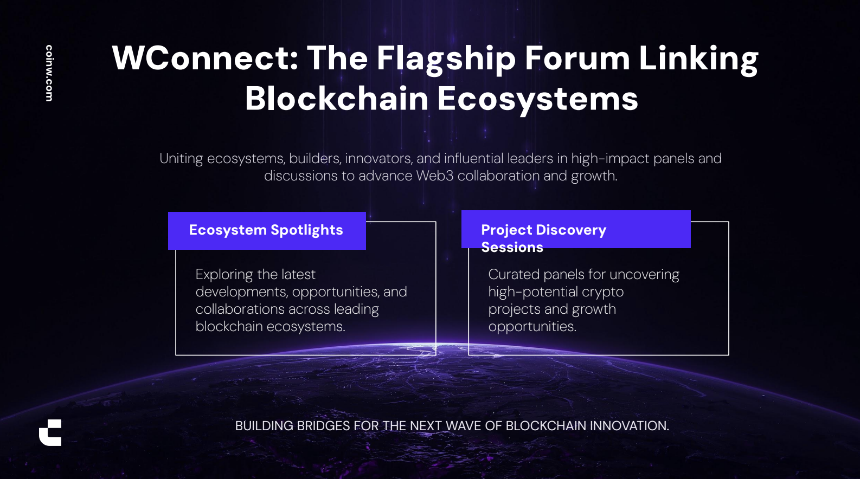 coinw.com

WConnect: The Flagship Forum Linking Blockchain Ecosystems

Uniting ecosystems, builders, innovators, and influential leaders in high-impact panels and discussions to advance Web3 collaboration and growth.

Ecosystem Spotlights

Exploring the latest developments, opportunities, and collaborations across leading blockchain ecosystems.

Project Discovery Sessions

Curated panels for uncovering high-potential crypto projects and growth opportunities.

BUILDING BRIDGES FOR THE NEXT WAVE OF BLOCKCHAIN INNOVATION.